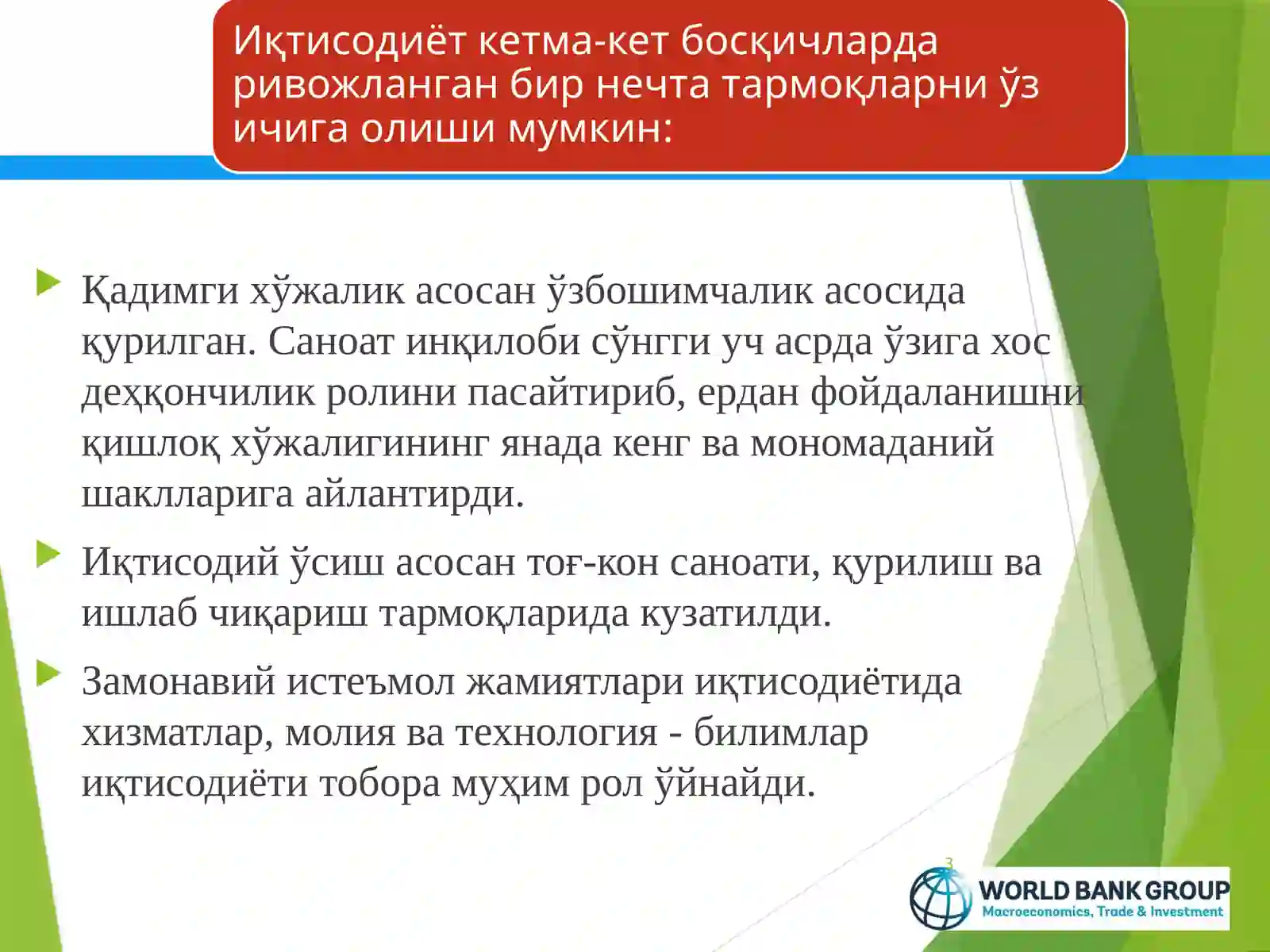 Иқтисодиёт кетма-кет босқичларда ривожланган бир нечта тармоқларни ўз ичига олиши мумкин:

Қадимги хўжалик асосан ўзбошимчалик асосида қурилган. Саноат инқилоби сўнгги уч асрда ўзига хос деҳқончилик ролини пасайтириб, ердан фойдаланишни қишлоқ хўжалигининг янада кенг ва мономаданий шаклларига айлантирди.

Иқтисодий ўсиш асосан тоғ-кон саноати, қурилиш ва ишлаб чиқариш тармоқларида кузатилди.

Замонавий истеъмол жамиятлари иқтисодиётида хизматлар, молия ва технология - билимлар иқтисодиёти тобора муҳим рол ўйнайди.

3

WORLD BANK GROUP
Macroeconomics, Trade & Investment